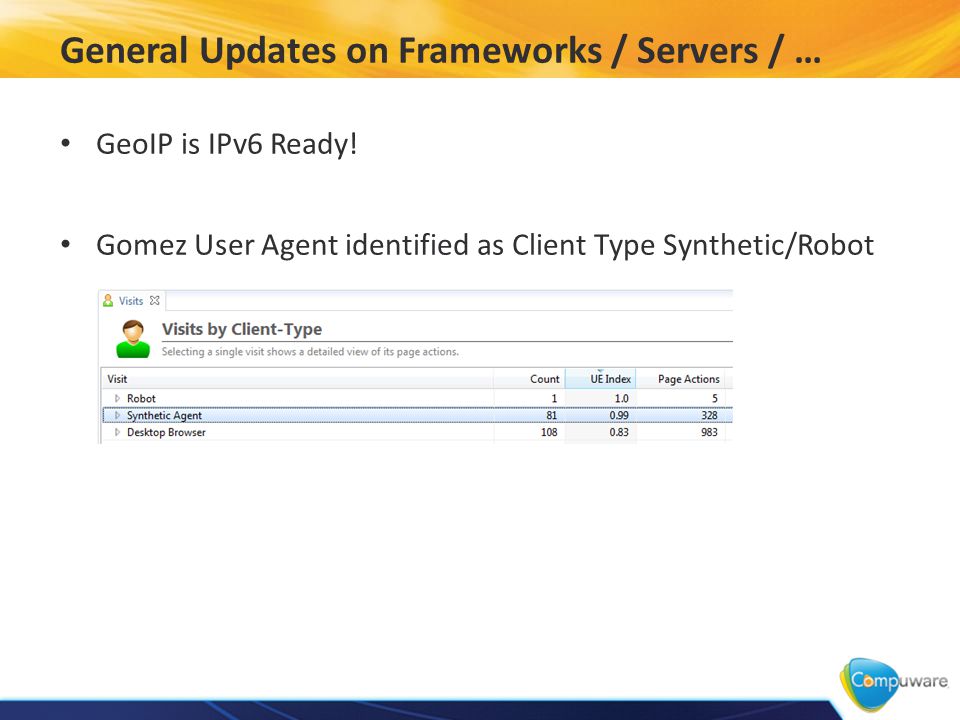 General Updates on Frameworks / Servers / …

• GeoIP is IPv6 Ready!

• Gomez User Agent identified as Client Type Synthetic/Robot

Visits

Visits by Client-Type

Selecting a single visit shows a detailed view of its page actions.

| Visit | Count | UE Index | Page Actions |
|---|---|---|---|
| Robot | 1 | 1.0 | 5 |
| Synthetic Agent | 81 | 0.99 | 328 |
| Desktop Browser | 108 | 0.83 | 983 |

Compuware